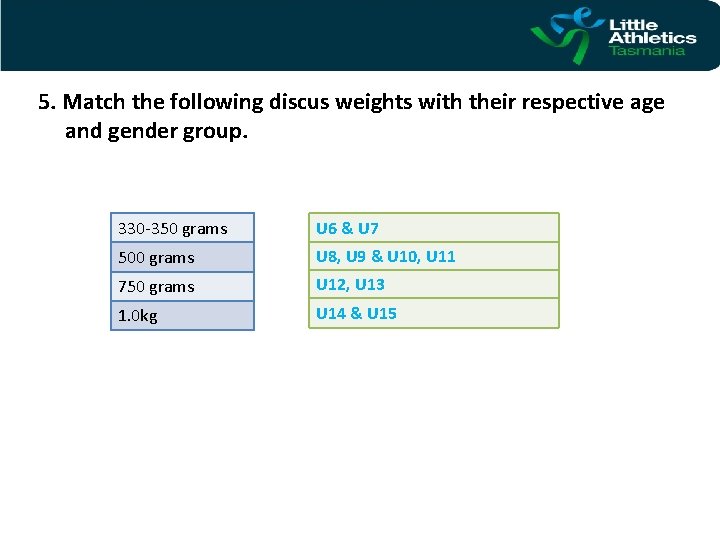 Little Athletics Tasmania

5. Match the following discus weights with their respective age and gender group.

| 330-350 grams |
|---|
| 500 grams |
| 750 grams |
| 1.0kg |

| U6 & U7 |
|---|
| U8, U9 & U10, U11 |
| U12, U13 |
| U14 & U15 |